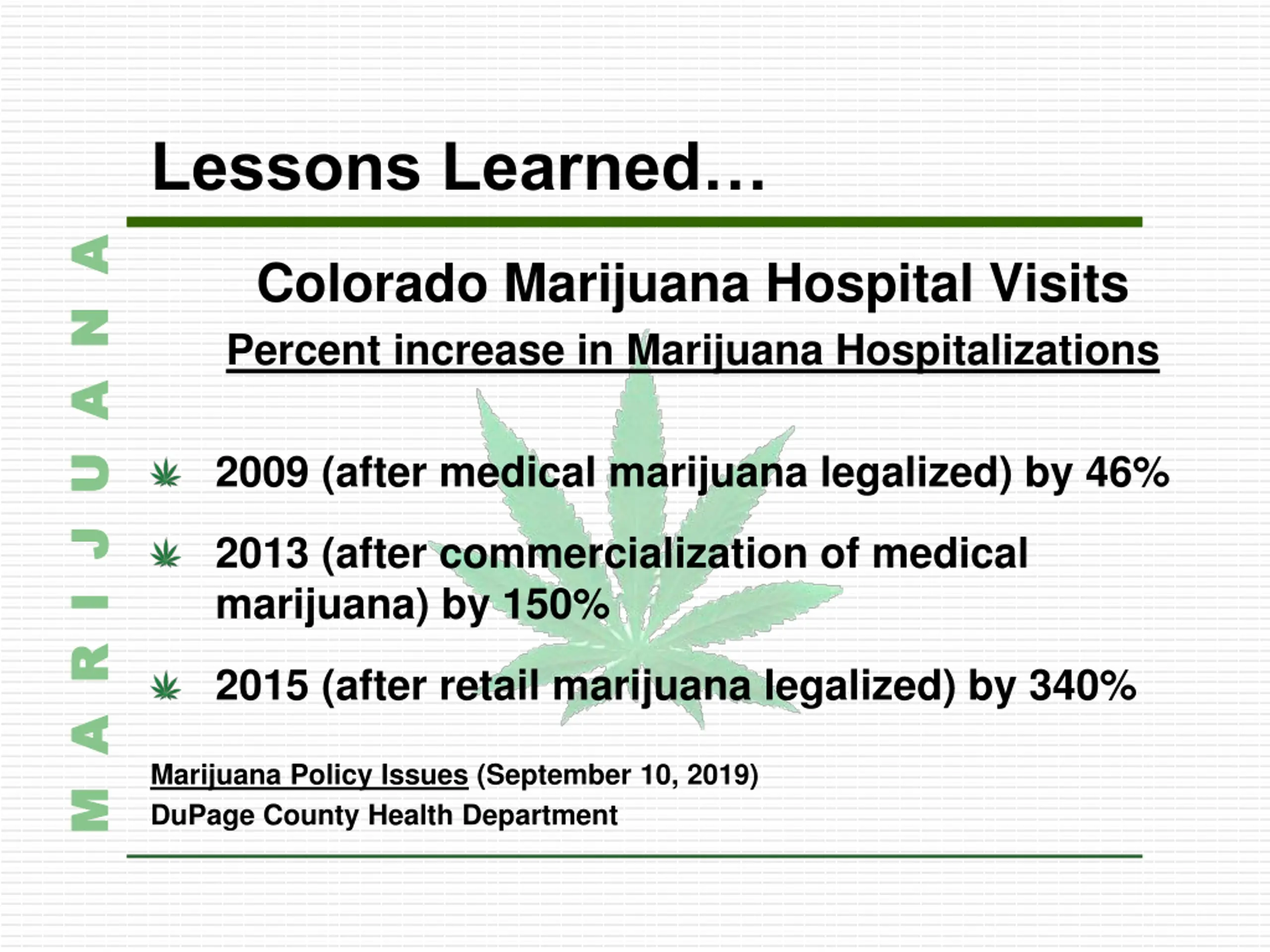 MARIJUANA

Lessons Learned…

Colorado Marijuana Hospital Visits

Percent increase in Marijuana Hospitalizations

2009 (after medical marijuana legalized) by 46%

2013 (after commercialization of medical marijuana) by 150%

2015 (after retail marijuana legalized) by 340%

Marijuana Policy Issues (September 10, 2019)
DuPage County Health Department